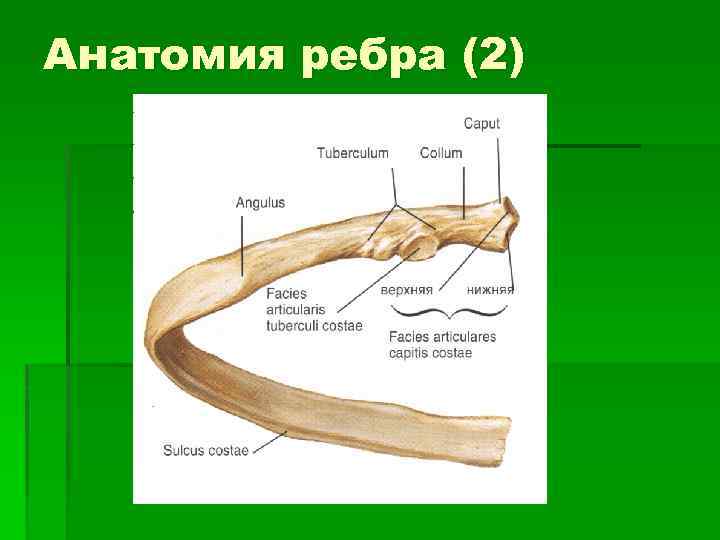 Анатомия ребра (2)

Caput

Tuberculum

Collum

Angulus

Facies articularis tuberculi costae

верхняя

нижняя

Facies articulares capitis costae

Sulcus costae